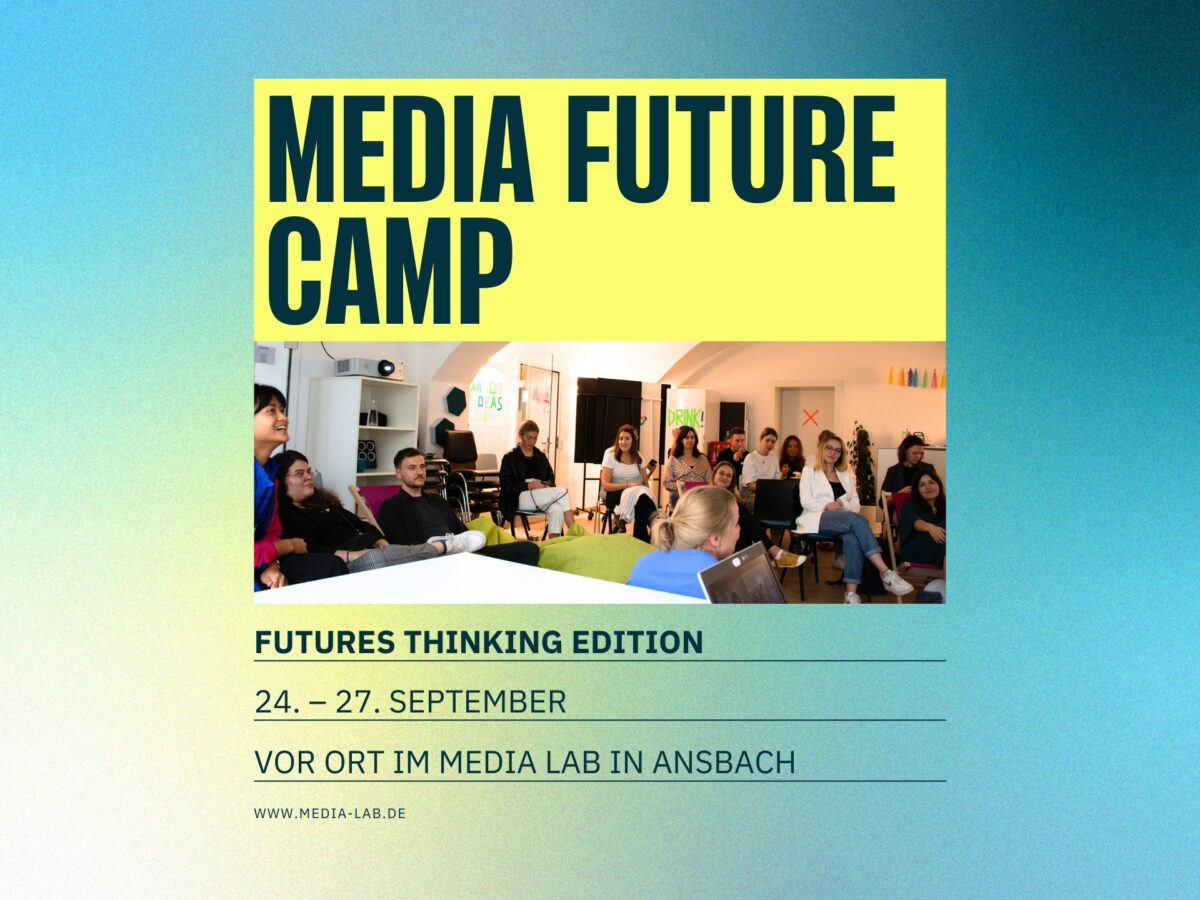 MEDIA FUTURE CAMP

DRINK!

FUTURES THINKING EDITION

24. – 27. SEPTEMBER

VOR ORT IM MEDIA LAB IN ANSBACH

WWW.MEDIA-LAB.DE